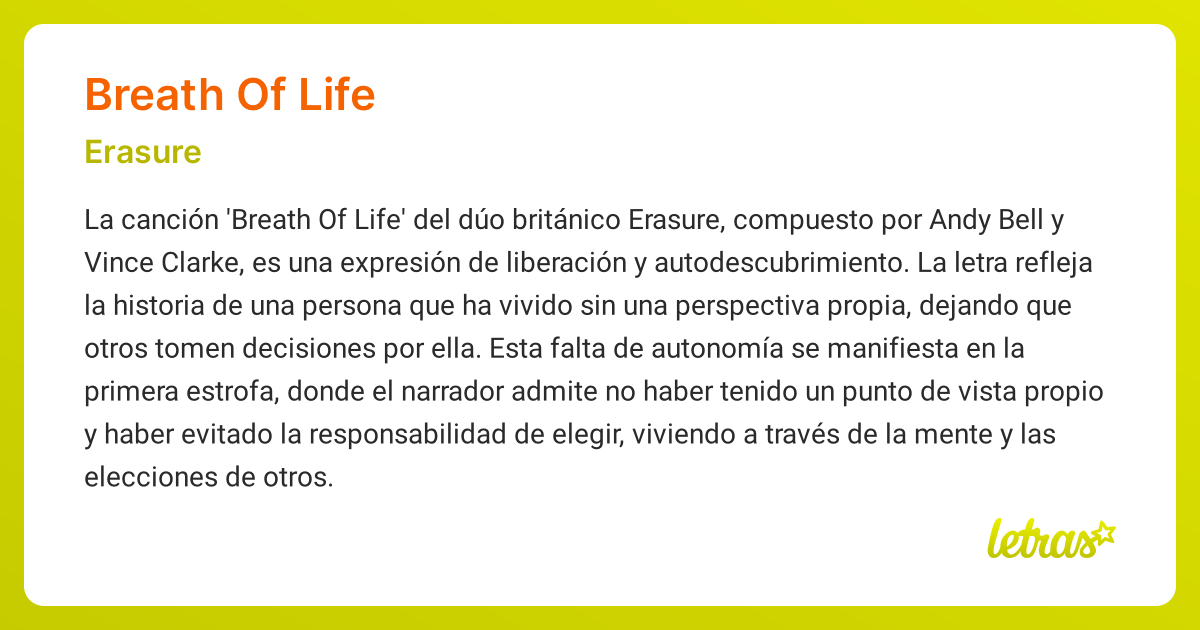 Breath Of Life

Erasure

La canción 'Breath Of Life' del dúo británico Erasure, compuesto por Andy Bell y Vince Clarke, es una expresión de liberación y autodescubrimiento. La letra refleja la historia de una persona que ha vivido sin una perspectiva propia, dejando que otros tomen decisiones por ella. Esta falta de autonomía se manifiesta en la primera estrofa, donde el narrador admite no haber tenido un punto de vista propio y haber evitado la responsabilidad de elegir, viviendo a través de la mente y las elecciones de otros.

letras